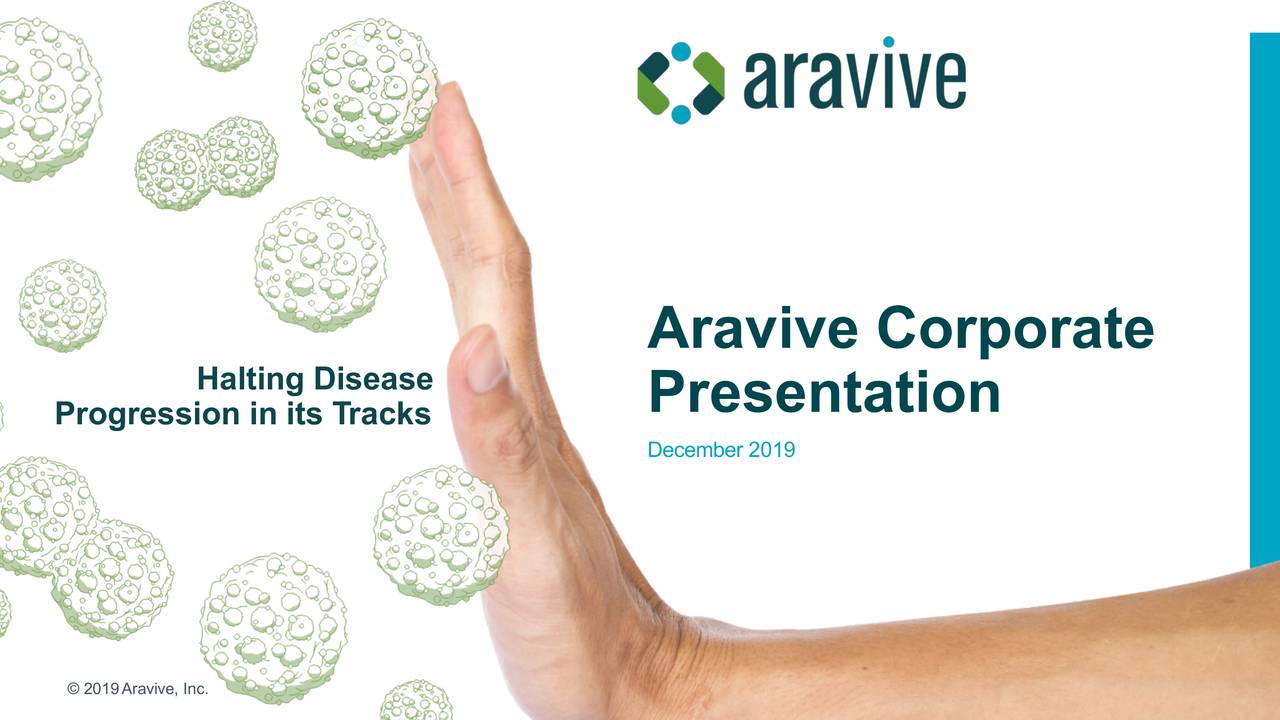 aravive

Halting Disease Progression in its Tracks

Aravive Corporate Presentation

December 2019

© 2019 Aravive, Inc.